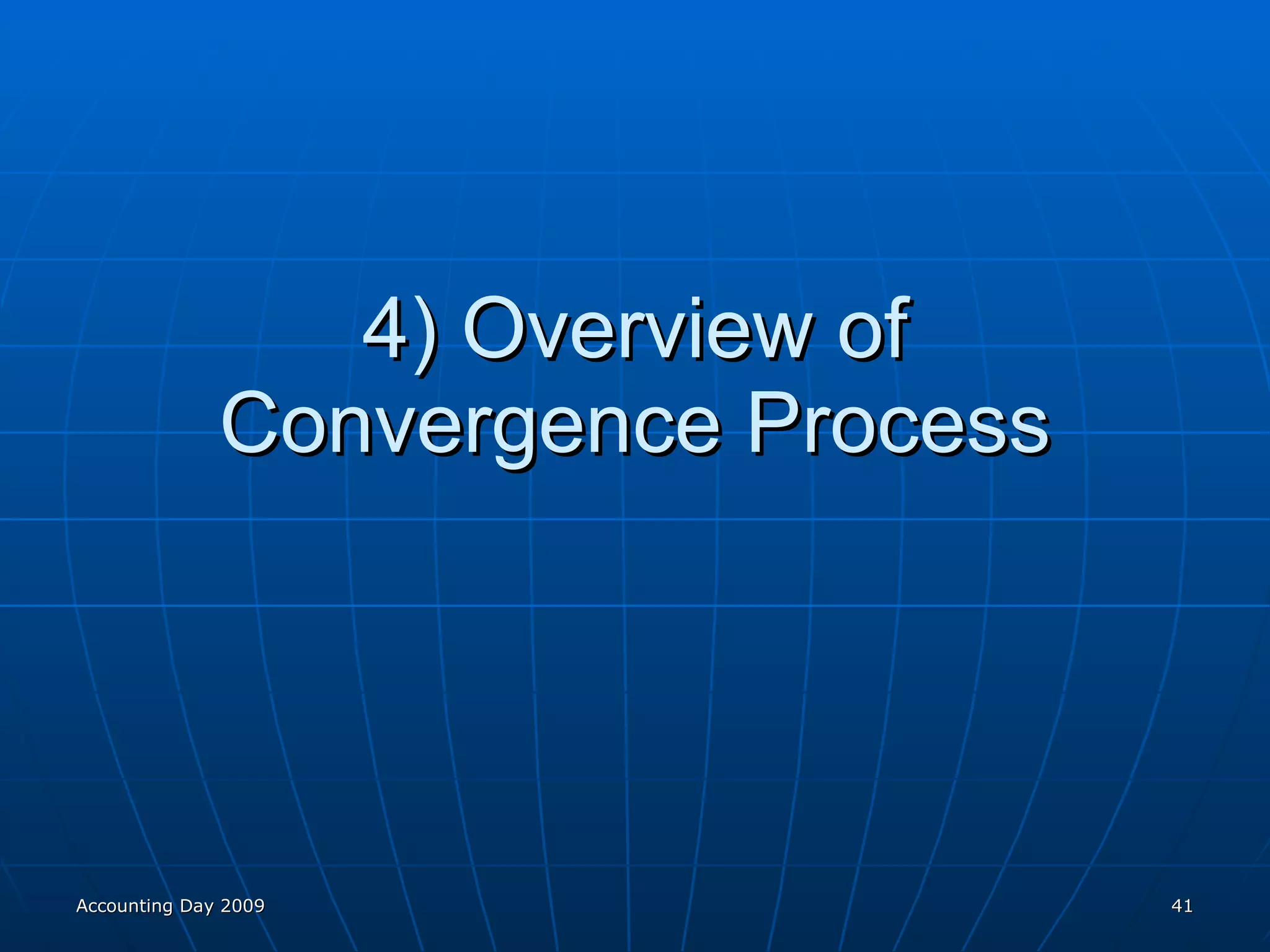 4) Overview of Convergence Process

Accounting Day 2009

41